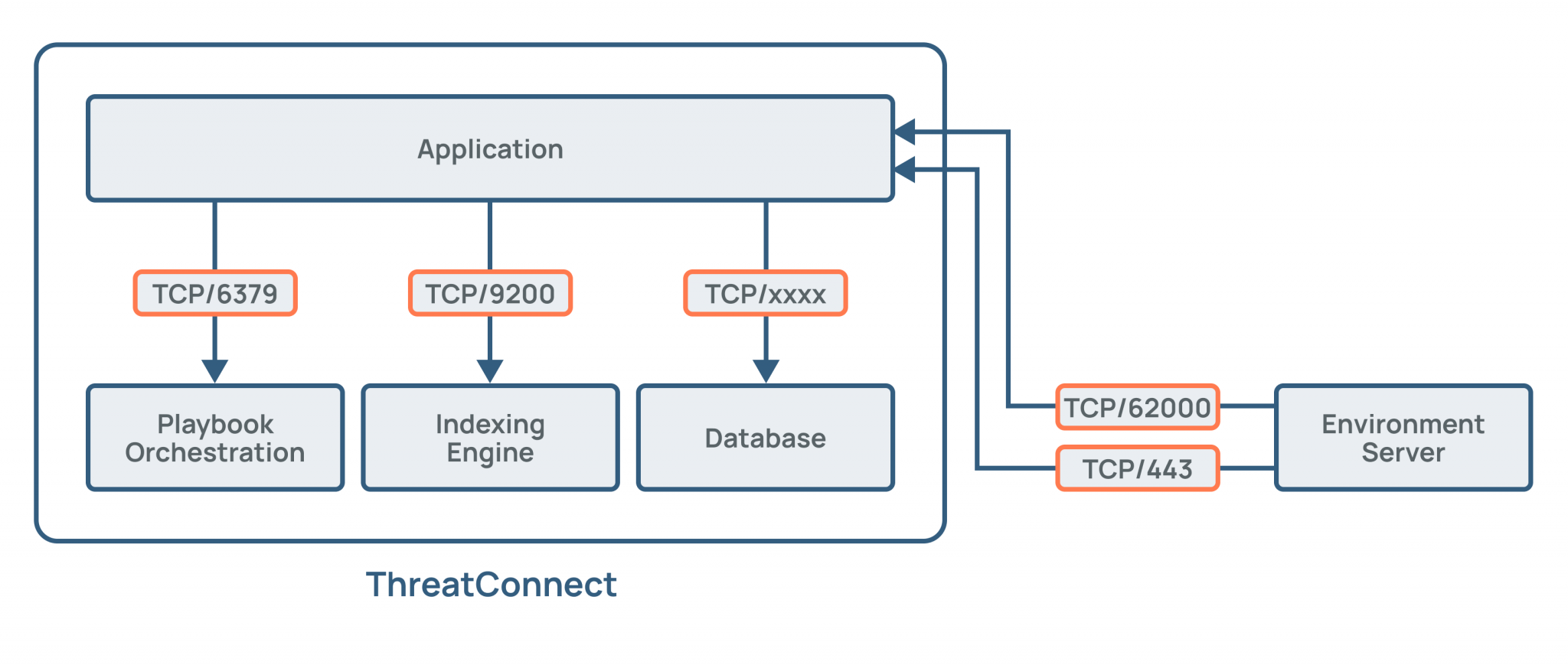 Application

TCP/6379

TCP/9200

TCP/xxxx

Playbook Orchestration

Indexing Engine

Database

TCP/62000

TCP/443

Environment Server

ThreatConnect